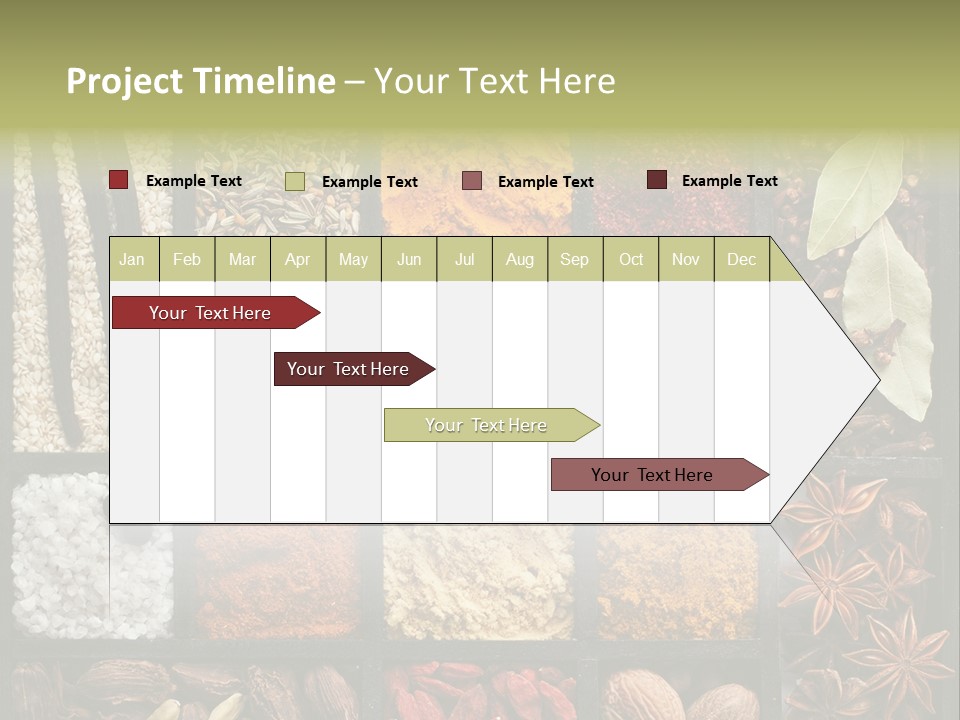 Project Timeline – Your Text Here

Example Text
Example Text
Example Text
Example Text

| Jan | Feb | Mar | Apr | May | Jun | Jul | Aug | Sep | Oct | Nov | Dec |
|---|---|---|---|---|---|---|---|---|---|---|---|

Your Text Here

Your Text Here

Your Text Here

Your Text Here